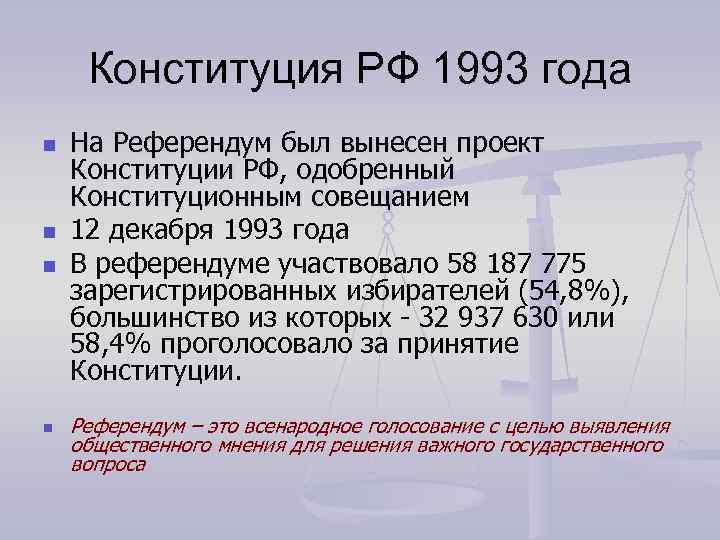 Конституция РФ 1993 года

На Референдум был вынесен проект Конституции РФ, одобренный Конституционным совещанием

12 декабря 1993 года

В референдуме участвовало 58 187 775 зарегистрированных избирателей (54,8%), большинство из которых - 32 937 630 или 58,4% проголосовало за принятие Конституции.

Референдум – это всенародное голосование с целью выявления общественного мнения для решения важного государственного вопроса